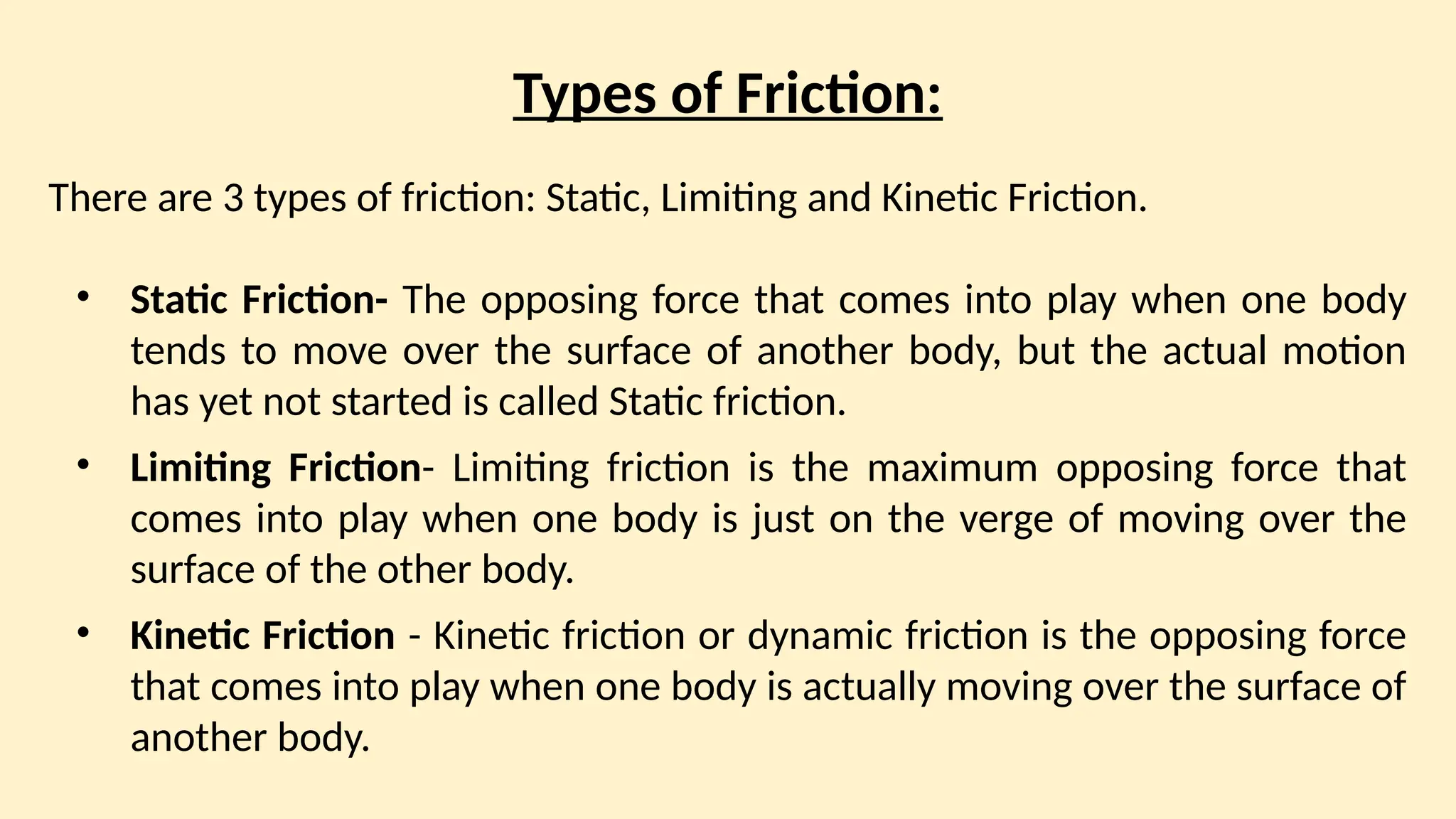 Types of Friction:

There are 3 types of friction: Static, Limiting and Kinetic Friction.

• Static Friction- The opposing force that comes into play when one body tends to move over the surface of another body, but the actual motion has yet not started is called Static friction.

• Limiting Friction- Limiting friction is the maximum opposing force that comes into play when one body is just on the verge of moving over the surface of the other body.

• Kinetic Friction - Kinetic friction or dynamic friction is the opposing force that comes into play when one body is actually moving over the surface of another body.